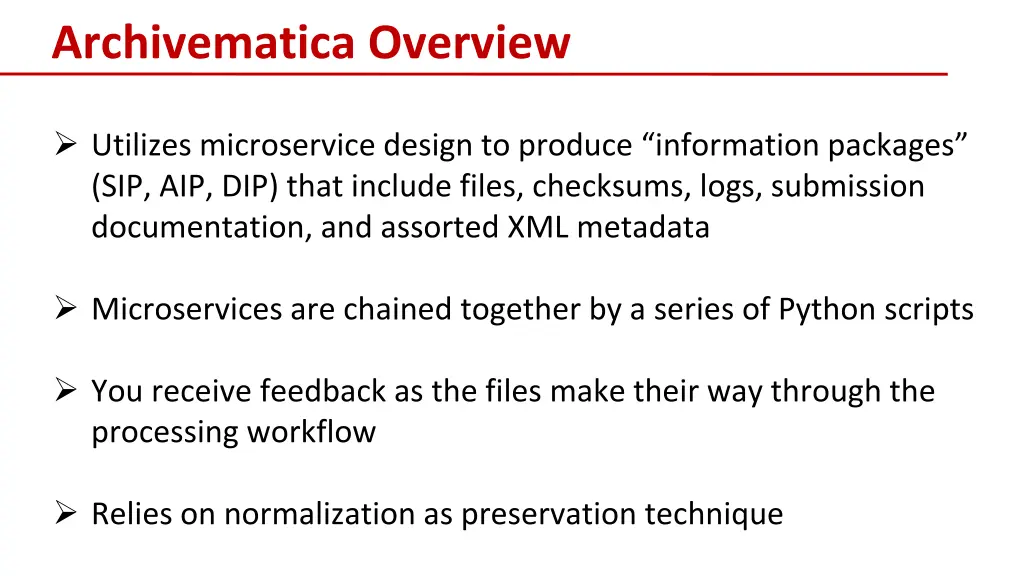 Archivematica Overview

➢ Utilizes microservice design to produce “information packages” (SIP, AIP, DIP) that include files, checksums, logs, submission documentation, and assorted XML metadata

➢ Microservices are chained together by a series of Python scripts

➢ You receive feedback as the files make their way through the processing workflow

➢ Relies on normalization as preservation technique